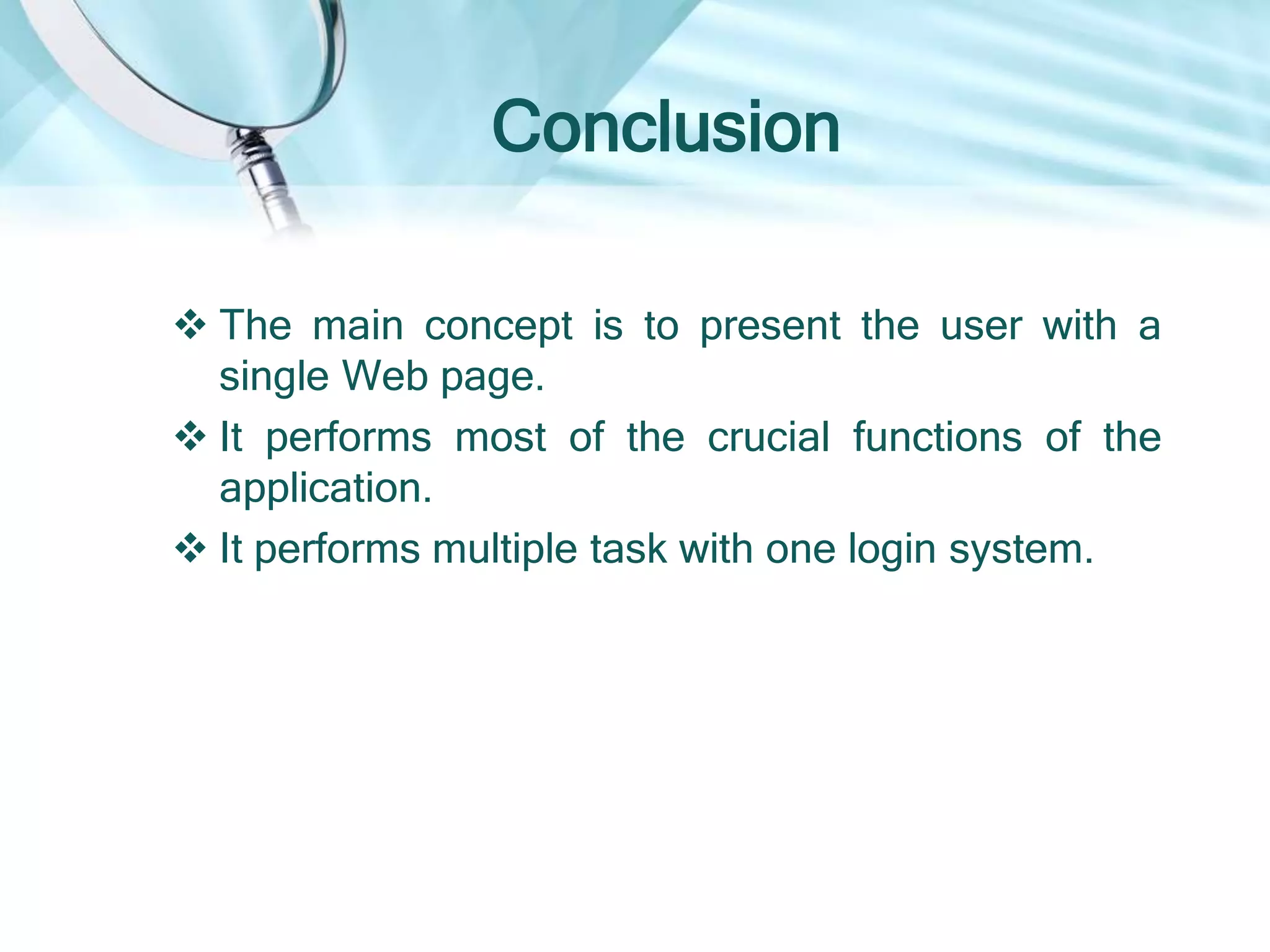 Conclusion

❖ The main concept is to present the user with a single Web page.

❖ It performs most of the crucial functions of the application.

❖ It performs multiple task with one login system.